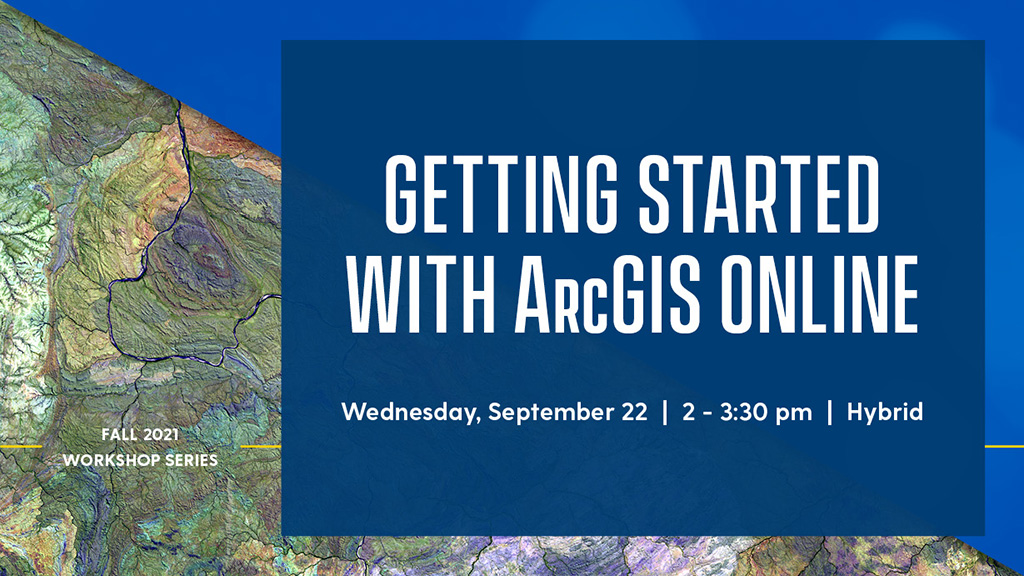 GETTING STARTED WITH ArcGIS ONLINE

Wednesday, September 22 | 2 - 3:30 pm | Hybrid

FALL 2021 WORKSHOP SERIES